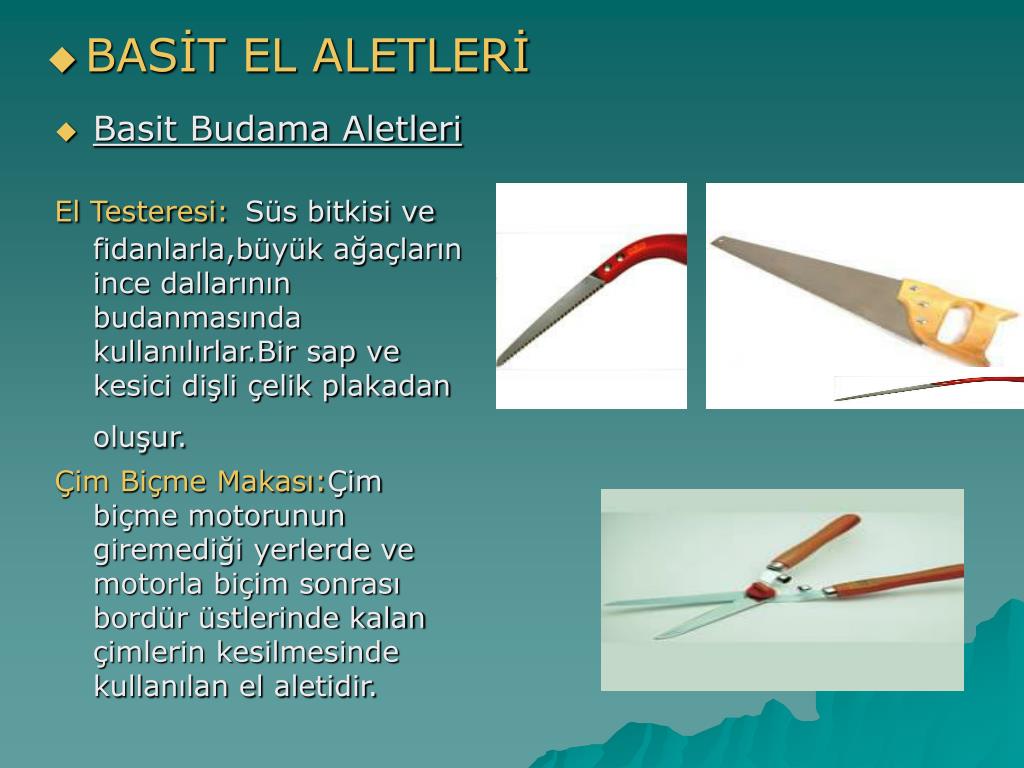 BASİT EL ALETLERİ

Basit Budama Aletleri

El Testeresi: Süs bitkisi ve fidanlarla,büyük ağaçların ince dallarının budanmasında kullanılırlar.Bir sap ve kesici dişli çelik plakadan oluşur.

Çim Biçme Makası:Çim biçme motorunun giremediği yerlerde ve motorla biçim sonrası bordür üstlerinde kalan çimlerin kesilmesinde kullanılan el aletidir.